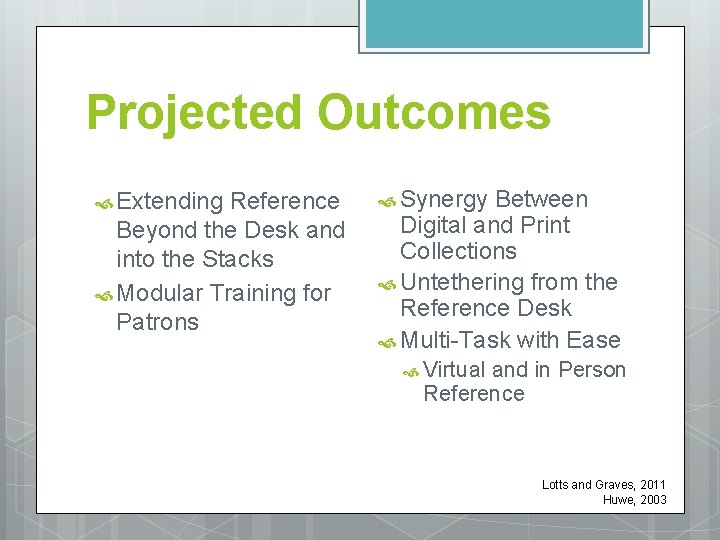 Projected Outcomes

Extending Reference Beyond the Desk and into the Stacks

Modular Training for Patrons

Synergy Between Digital and Print Collections

Untethering from the Reference Desk

Multi-Task with Ease

Virtual and in Person Reference

Lotts and Graves, 2011
Huwe, 2003